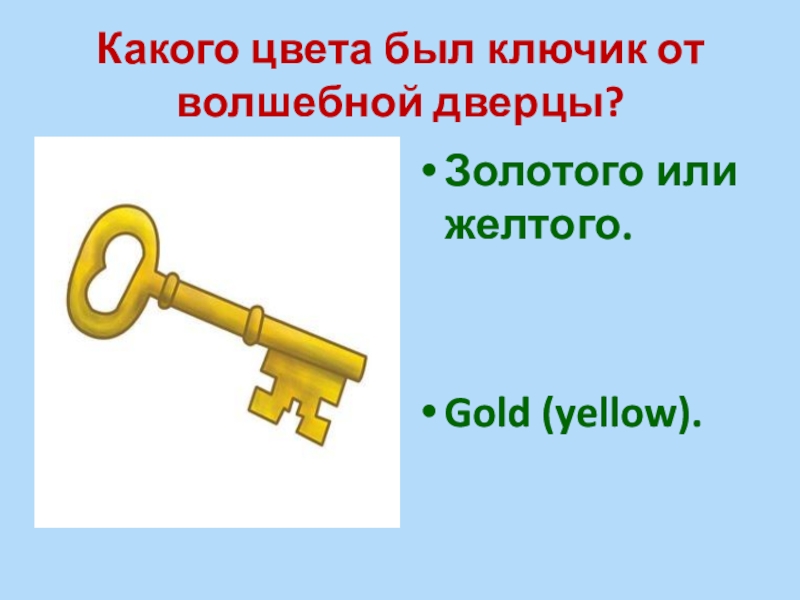 Какого цвета был ключик от волшебной дверцы?

• Золотого или желтого.

• Gold (yellow).